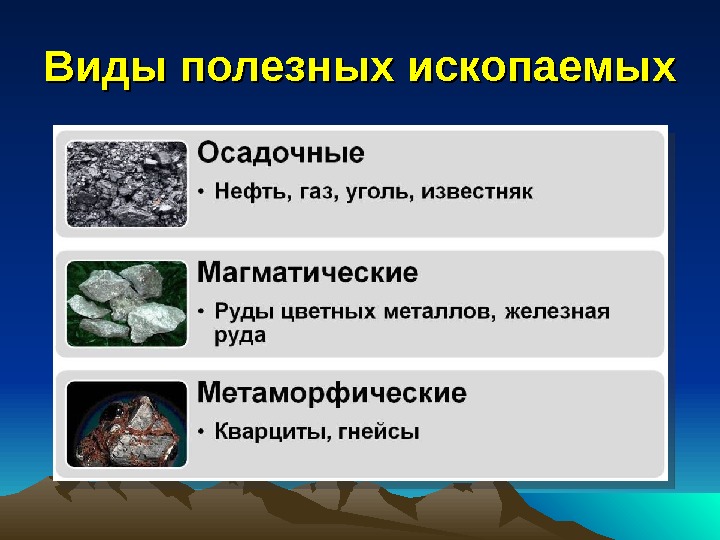 Виды полезных ископаемых

Осадочные

• Нефть, газ, уголь, известняк

Магматические

• Руды цветных металлов, железная руда

Метаморфические

• Кварциты, гнейсы